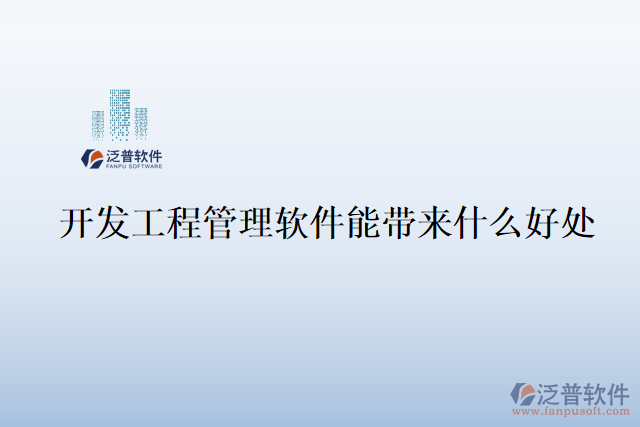 泛普软件
FANPU SOFTWARE

开发工程管理软件能带来什么好处

泛普软件
www.fanpusoft.com